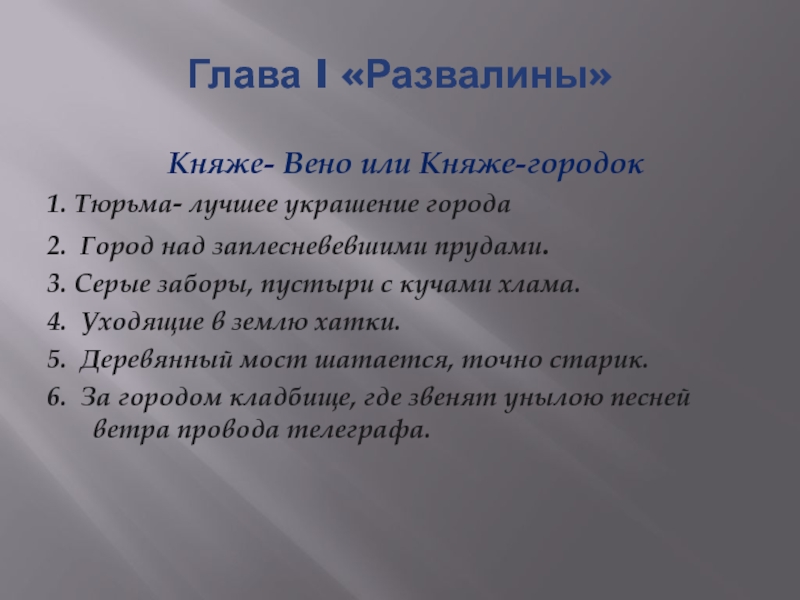 Глава I «Развалины»

Княже- Вено или Княже-городок

1. Тюрьма- лучшее украшение города

2. Город над заплесневевшими прудами.

3. Серые заборы, пустыри с кучами хлама.

4. Уходящие в землю хатки.

5. Деревянный мост шатается, точно старик.

6. За городом кладбище, где звенят унылою песней ветра провода телеграфа.